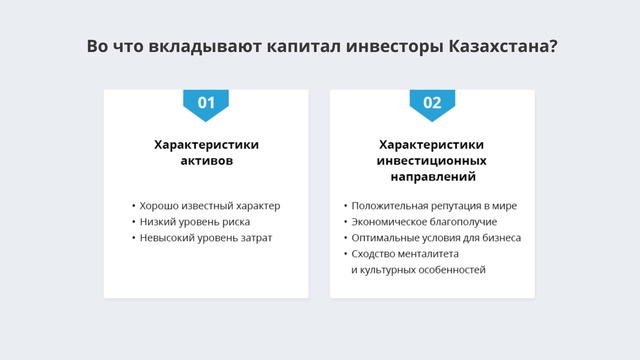 Во что вкладывают капитал инвесторы Казахстана?

01

Характеристики активов

• Хорошо известный характер
• Низкий уровень риска
• Невысокий уровень затрат

02

Характеристики инвестиционных направлений

• Положительная репутация в мире
• Экономическое благополучие
• Оптимальные условия для бизнеса
• Сходство менталитета и культурных особенностей